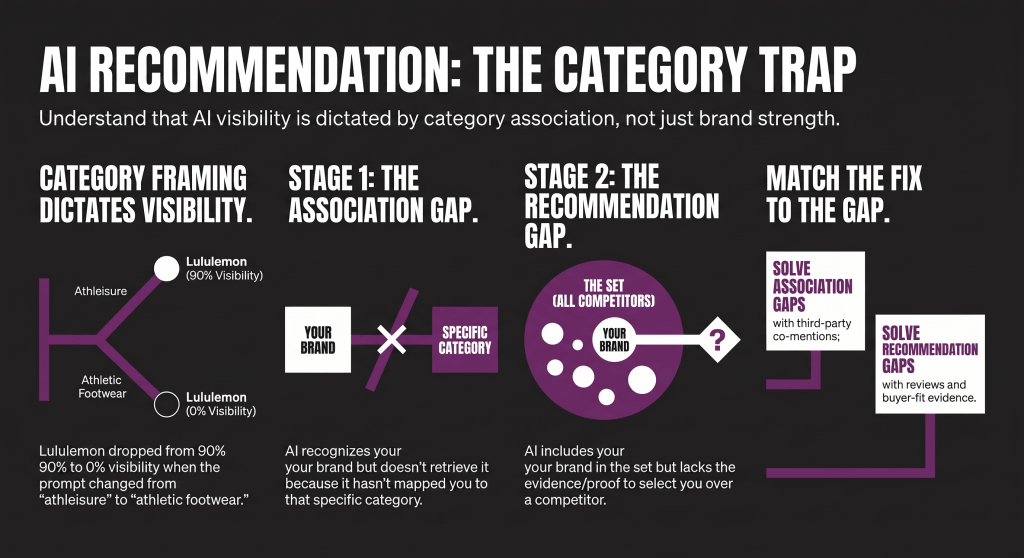 AI RECOMMENDATION: THE CATEGORY TRAP

Understand that AI visibility is dictated by category association, not just brand strength.

CATEGORY FRAMING DICTATES VISIBILITY.

Athleisure

Lululemon (90% Visibility)

Athletic Footwear

Lululemon (0% Visibility)

Lululemon dropped from 90% 90% to 0% visibility when the prompt changed from "athleisure" to "athletic footwear."

STAGE 1: THE ASSOCIATION GAP.

YOUR BRAND

SPECIFIC CATEGORY

AI recognizes your your brand but doesn't retrieve it because it hasn't mapped you to that specific category.

STAGE 2: THE RECOMMENDATION GAP.

THE SET (ALL COMPETITORS)

YOUR BRAND

?

AI includes your your brand in the set but lacks the evidence/proof to select you over a competitor.

MATCH THE FIX TO THE GAP.

SOLVE ASSOCIATION GAPS with third-party co-mentions;

SOLVE RECOMMENDATION GAPS with reviews and buyer-fit evidence.